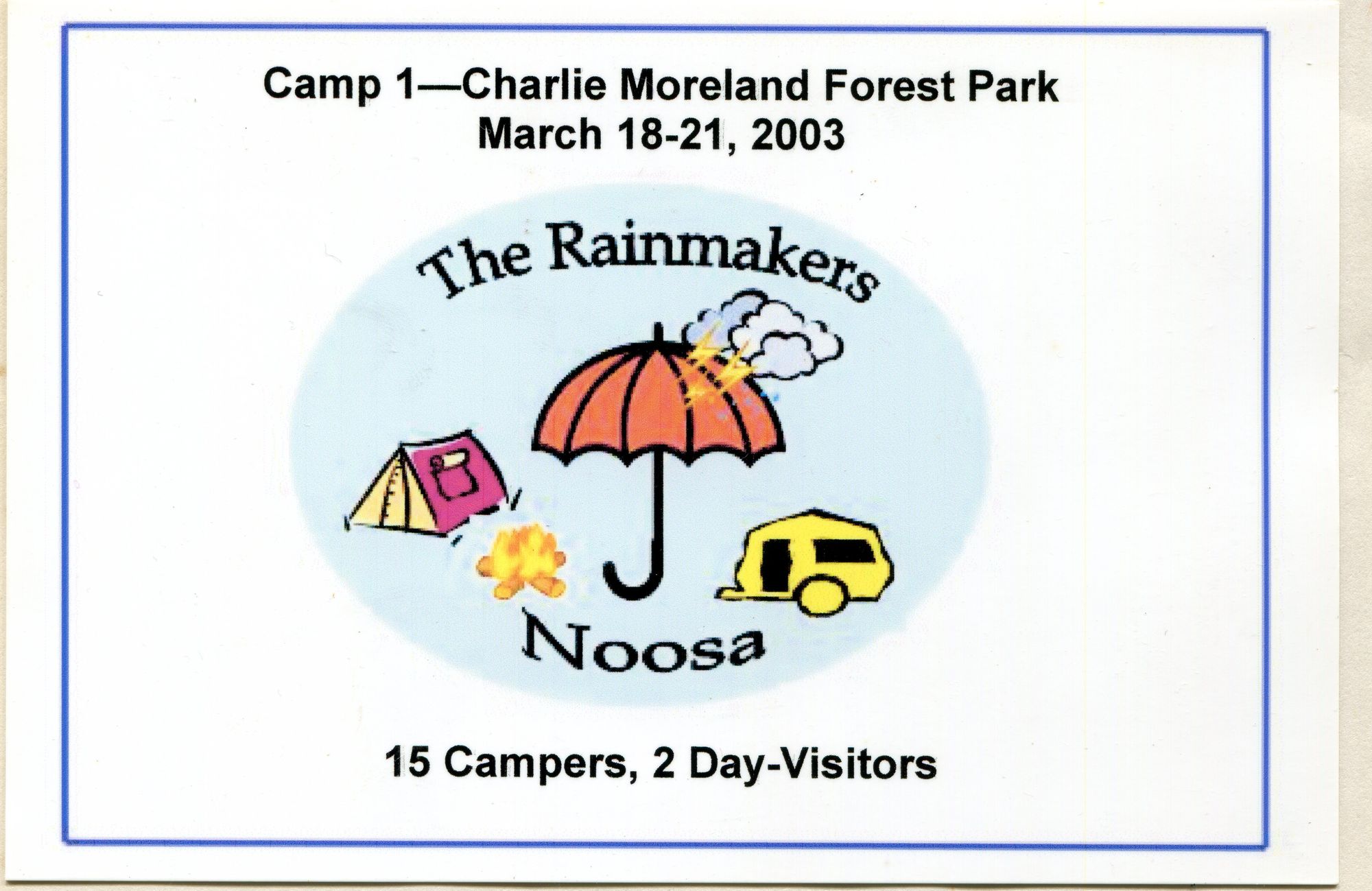 Camp 1—Charlie Moreland Forest Park
March 18-21, 2003

The Rainmakers

Noosa

15 Campers, 2 Day-Visitors